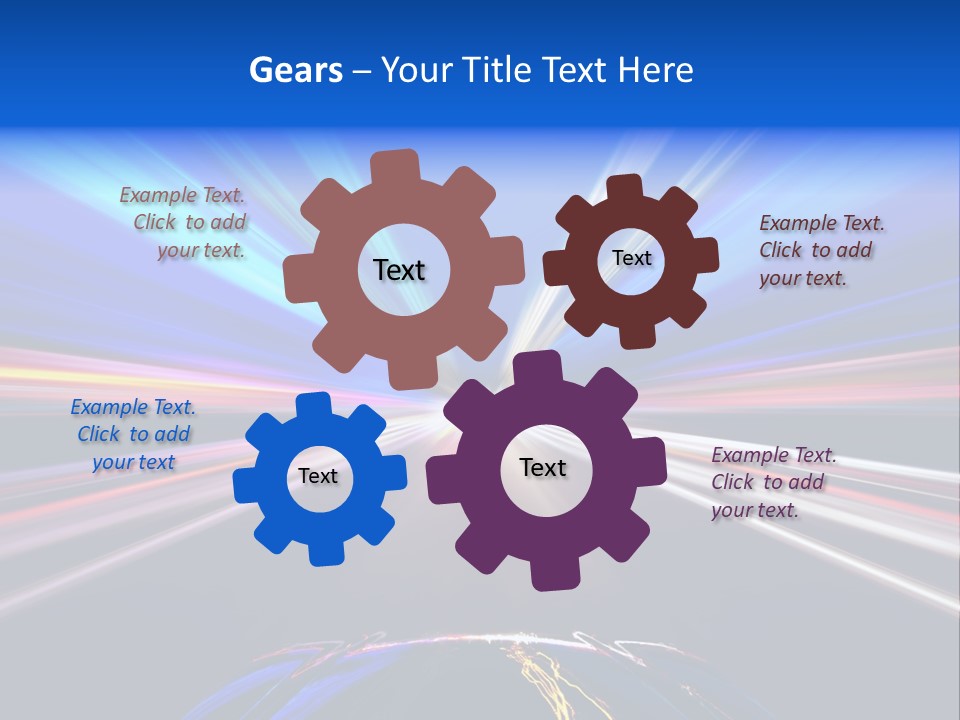 Gears – Your Title Text Here

Example Text. Click to add your text.

Text

Text

Example Text. Click to add your text.

Example Text. Click to add your text

Text

Text

Example Text. Click to add your text.